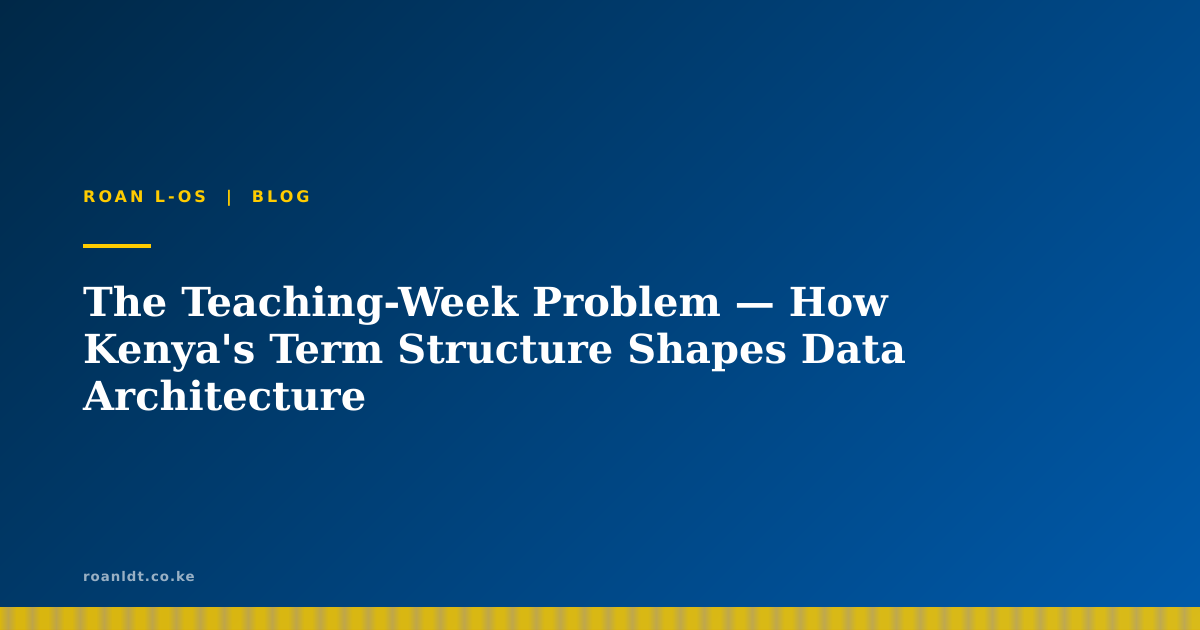 ROAN L-OS | BLOG

The Teaching-Week Problem — How Kenya's Term Structure Shapes Data Architecture

roanldt.co.ke